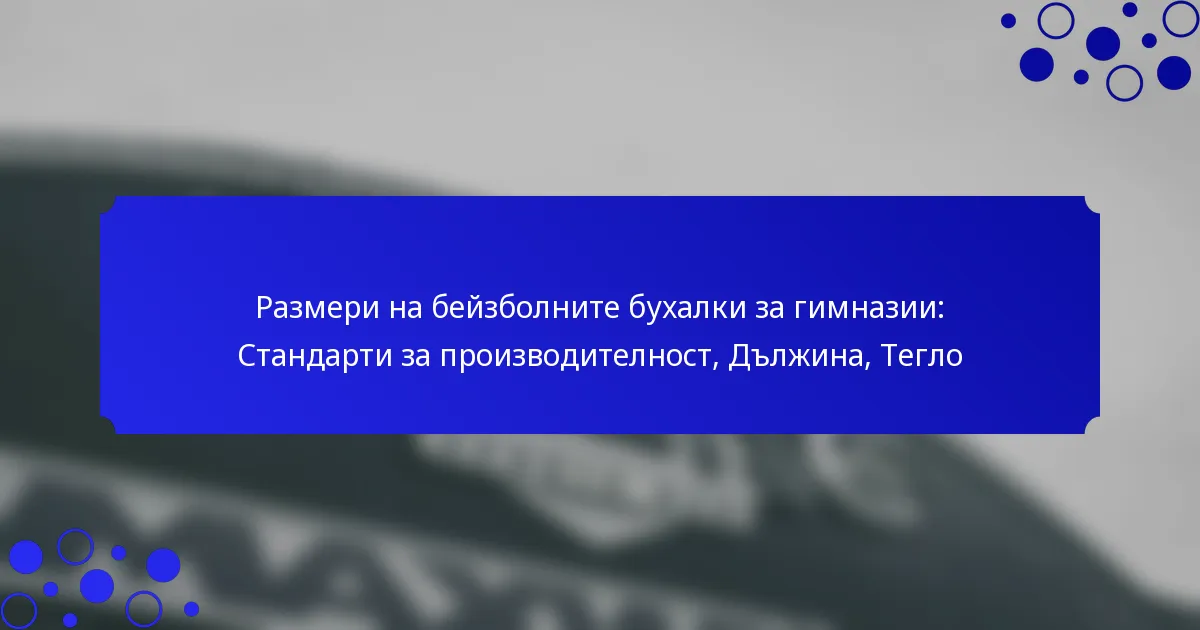 Размери на бейзболните бухалки за гимназии: Стандарти за производителност, Дължина, Тегло